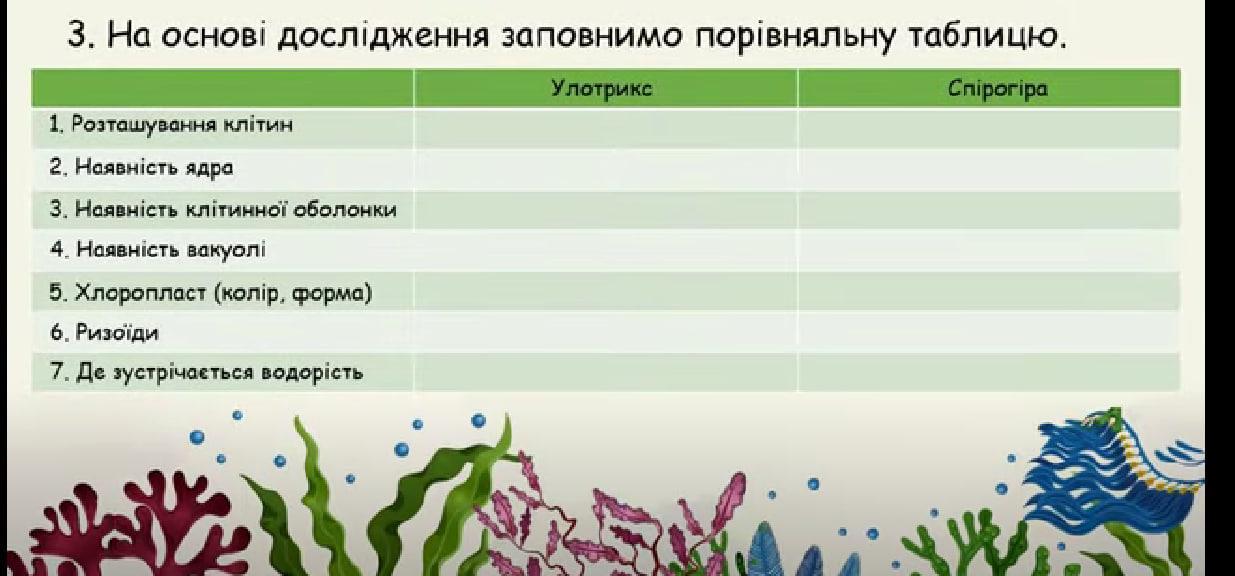 3. На основі дослідження заповнимо порівняльну таблицю.

| | Улотрикс | Спірогіра |
|---|---|---|
| 1. Розташування клітин | | |
| 2. Наявність ядра | | |
| 3. Наявність клітинної оболонки | | |
| 4. Наявність вакуолі | | |
| 5. Хлоропласт (колір, форма) | | |
| 6. Ризоїди | | |
| 7. Де зустрічається водорість | | |